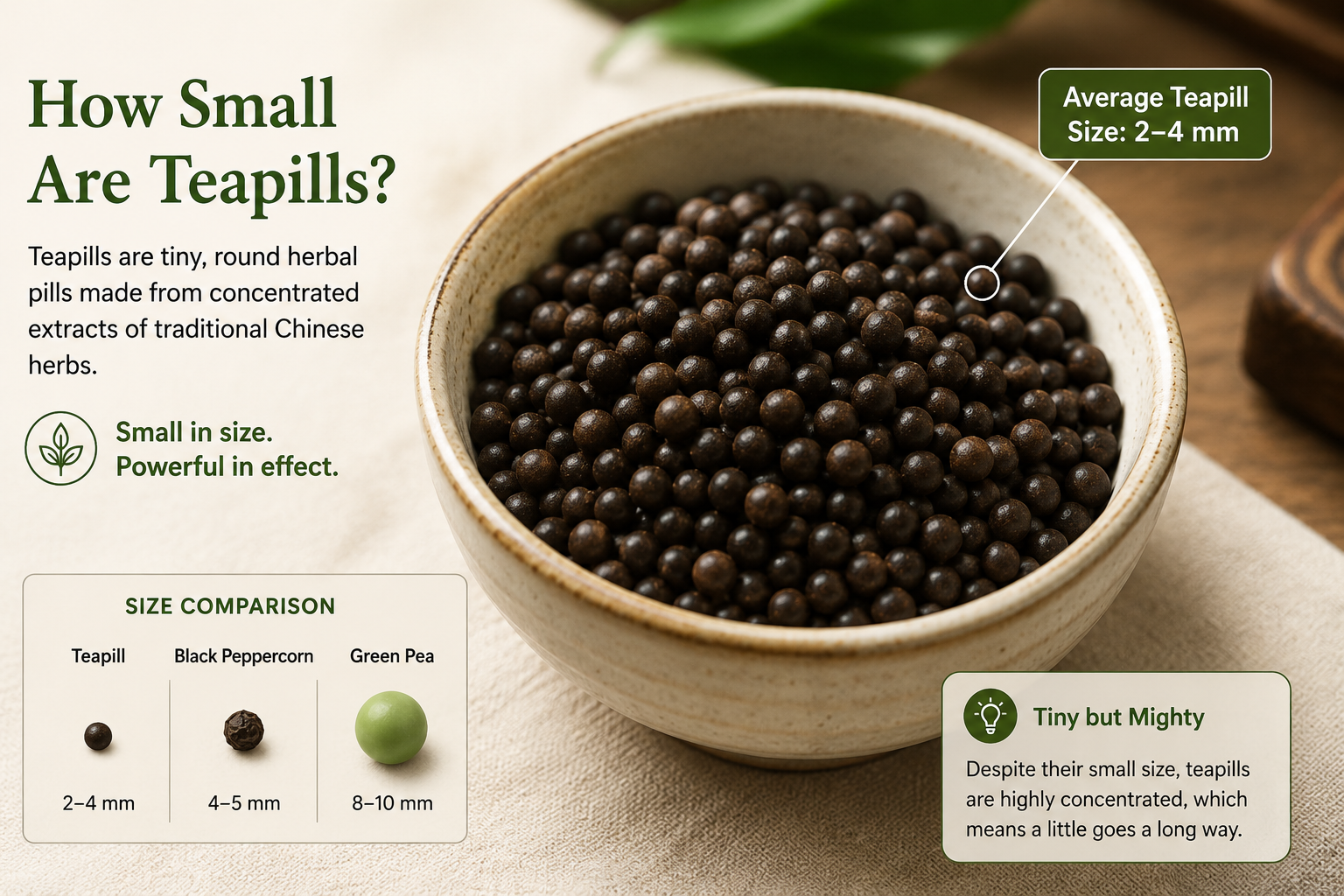 How Small Are Teapills?

Teapills are tiny, round herbal pills made from concentrated extracts of traditional Chinese herbs.

Small in size.
Powerful in effect.

Average Teapill Size: 2–4 mm

SIZE COMPARISON

| Teapill | Black Peppercorn | Green Pea |
|---|---|---|
| 2–4 mm | 4–5 mm | 8–10 mm |

Tiny but Mighty

Despite their small size, teapills are highly concentrated, which means a little goes a long way.